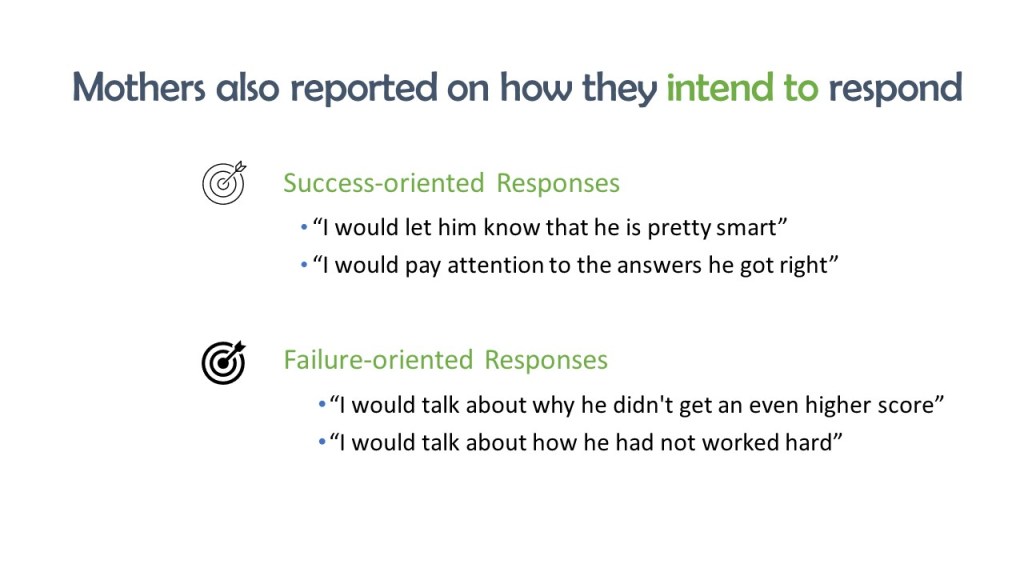 Mothers also reported on how they intend to respond

Success-oriented Responses

• “I would let him know that he is pretty smart”

• “I would pay attention to the answers he got right”

Failure-oriented Responses

• “I would talk about why he didn't get an even higher score”

• “I would talk about how he had not worked hard”